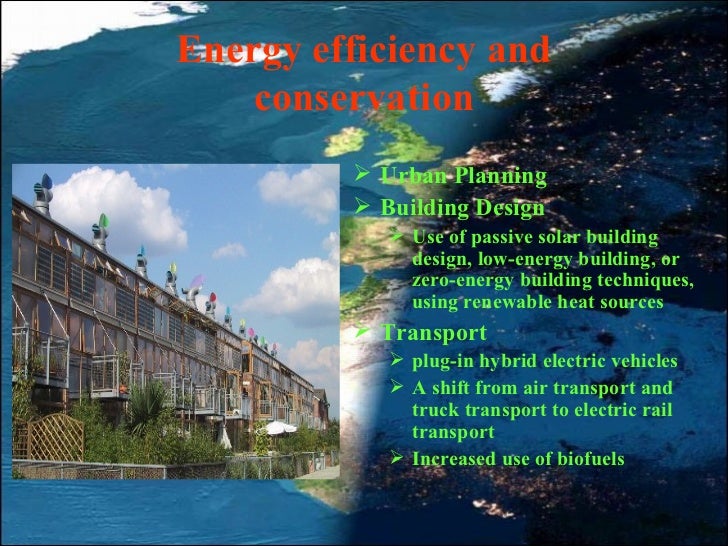 Energy efficiency and conservation

➢ Urban Planning
➢ Building Design
➢ Use of passive solar building design, low-energy building, or zero-energy building techniques, using renewable heat sources
➢ Transport
➢ plug-in hybrid electric vehicles
➢ A shift from air transport and truck transport to electric rail transport
➢ Increased use of biofuels